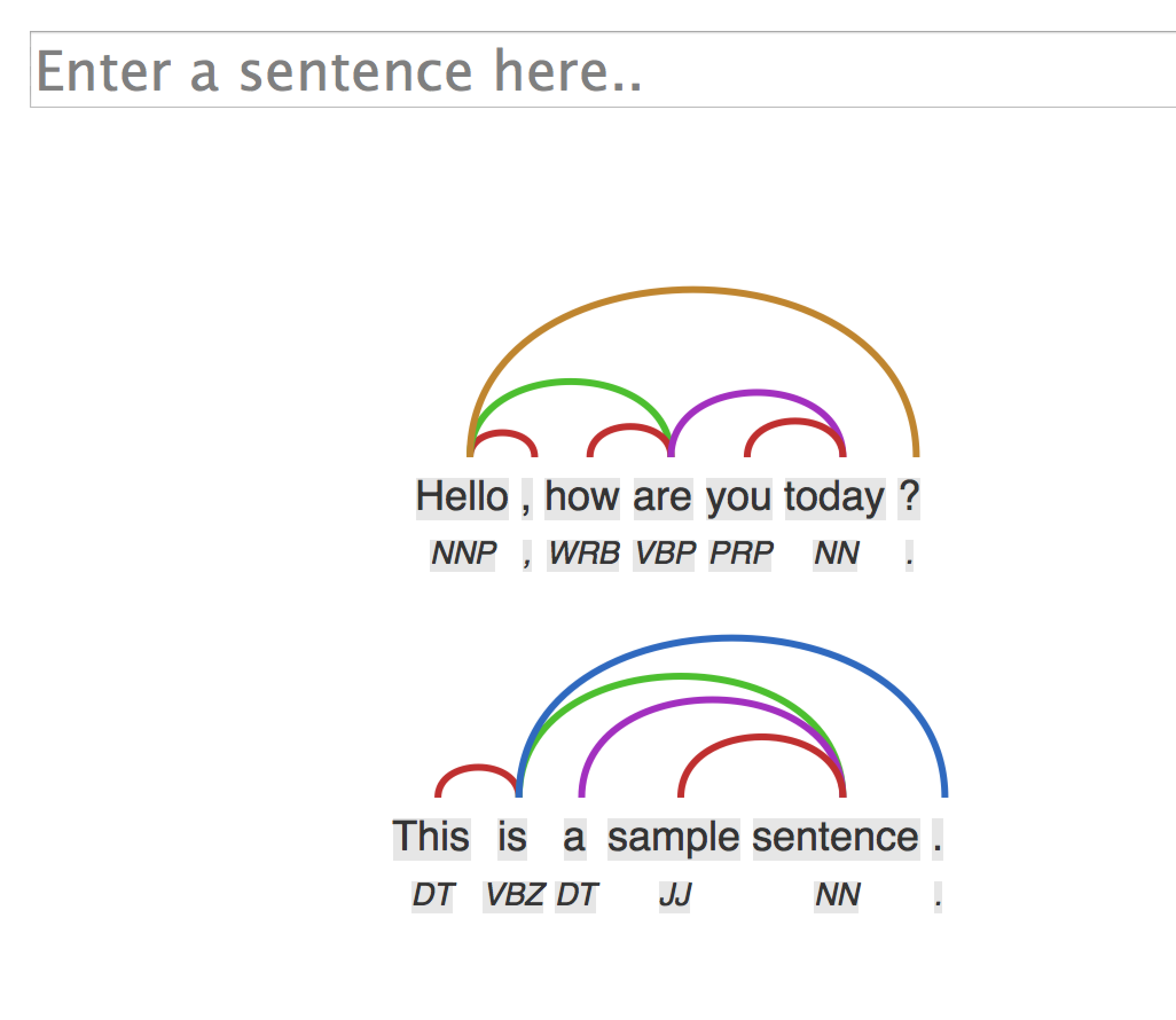 Enter a sentence here..

Hello , how are you today ?
NNP , WRB VBP PRP NN .

This is a sample sentence .
DT VBZ DT JJ NN .